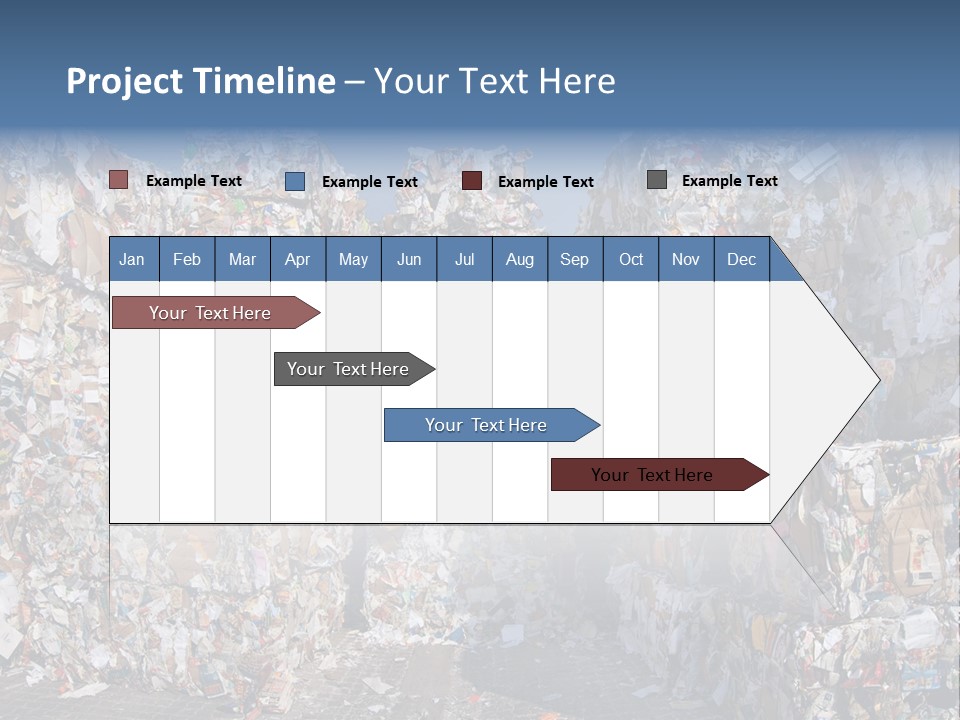 Project Timeline – Your Text Here

Example Text
Example Text
Example Text
Example Text

| Jan | Feb | Mar | Apr | May | Jun | Jul | Aug | Sep | Oct | Nov | Dec |
|---|---|---|---|---|---|---|---|---|---|---|---|

Your Text Here

Your Text Here

Your Text Here

Your Text Here